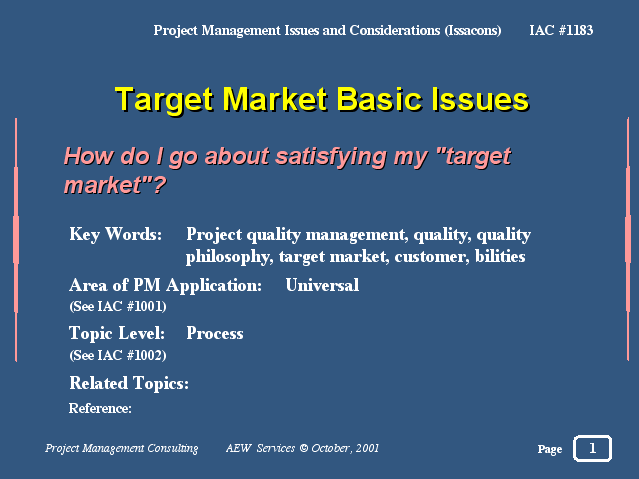 Project Management Issues and Considerations (Issacons) IAC #1183

Target Market Basic Issues

How do I go about satisfying my "target market"?

Key Words: Project quality management, quality, quality philosophy, target market, customer, bilities

Area of PM Application: Universal
(See IAC #1001)

Topic Level: Process
(See IAC #1002)

Related Topics:

Reference:

Project Management Consulting AEW Services © October, 2001

Page 1